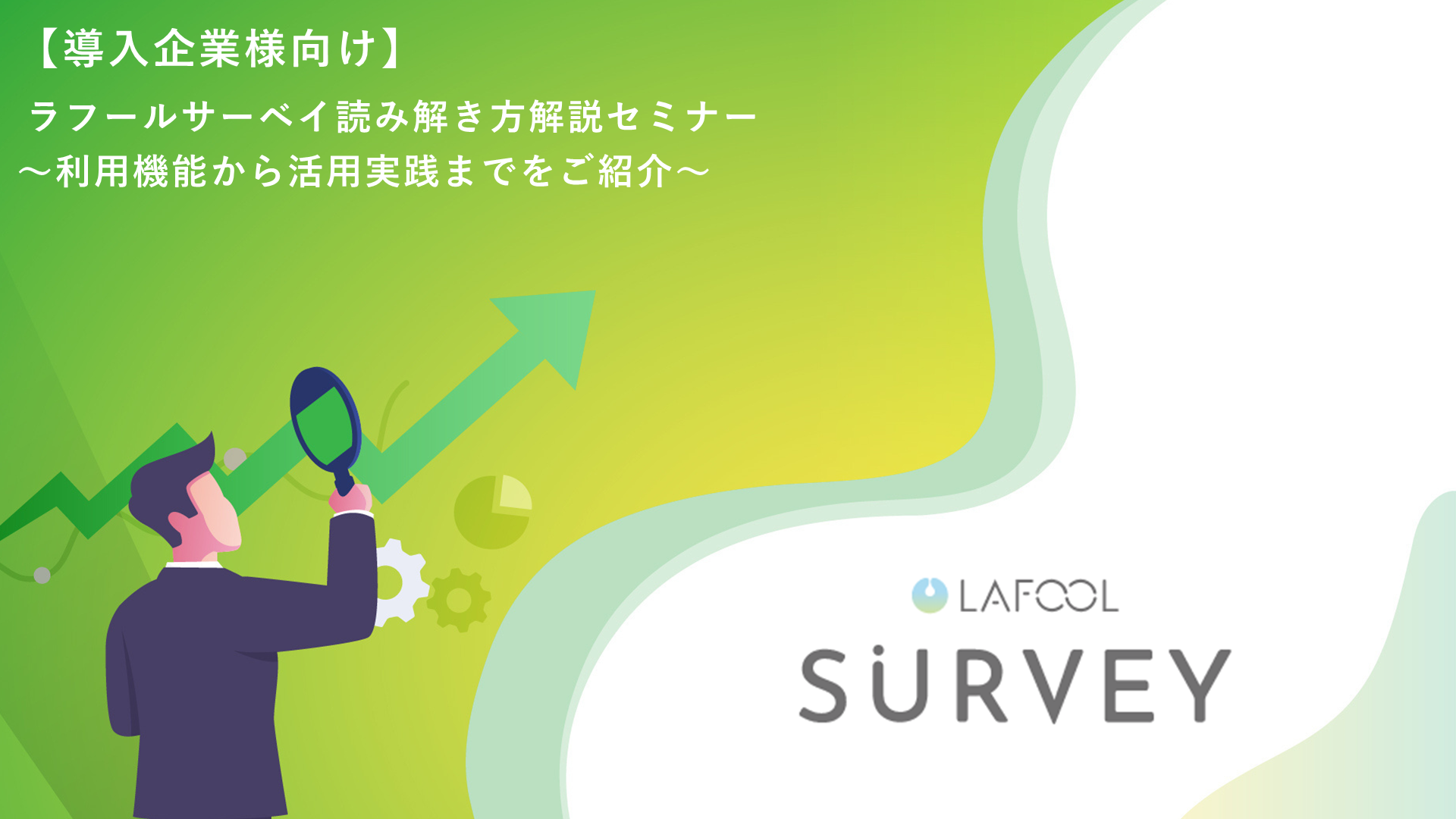 【導入企業様向け】

ラフールサーベイ読み解き方解説セミナー
～利用機能から活用実践までをご紹介～

LAFOOL
SURVEY